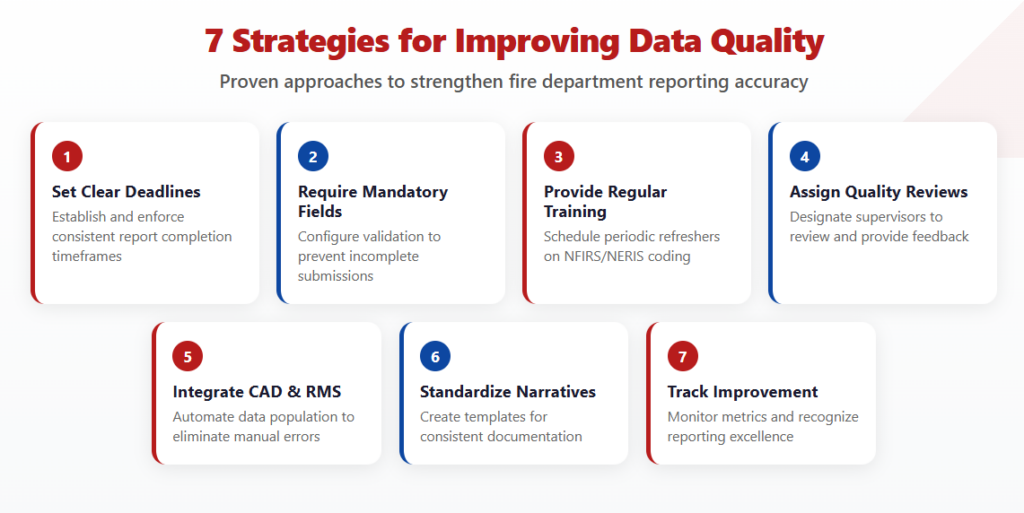 7 Strategies for Improving Data Quality

Proven approaches to strengthen fire department reporting accuracy

1

Set Clear Deadlines

Establish and enforce consistent report completion timeframes

2

Require Mandatory Fields

Configure validation to prevent incomplete submissions

3

Provide Regular Training

Schedule periodic refreshers on NFIRS/NERIS coding

4

Assign Quality Reviews

Designate supervisors to review and provide feedback

5

Integrate CAD & RMS

Automate data population to eliminate manual errors

6

Standardize Narratives

Create templates for consistent documentation

7

Track Improvement

Monitor metrics and recognize reporting excellence